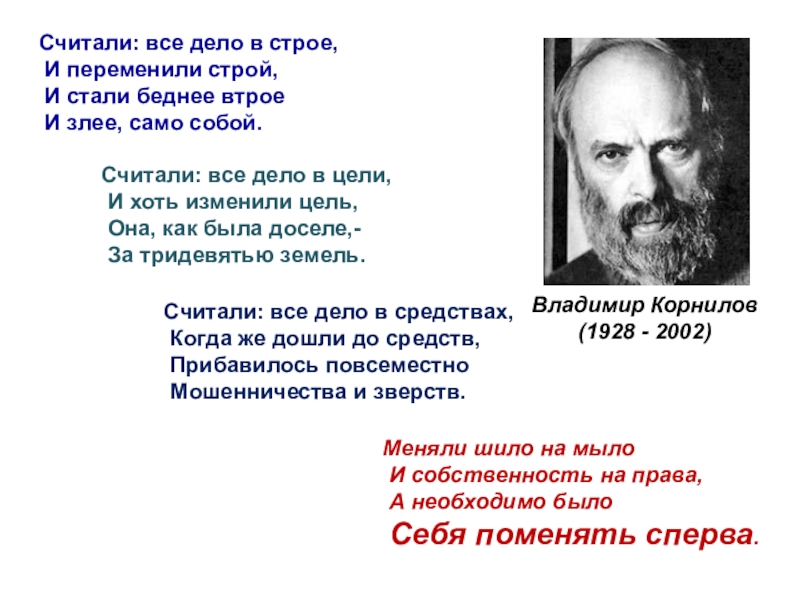 Считали: все дело в строе,
И переменили строй,
И стали беднее втрое
И злее, само собой.

Считали: все дело в цели,
И хоть изменили цель,
Она, как была доселе,-
За тридевятью земель.

Считали: все дело в средствах,
Когда же дошли до средств,
Прибавилось повсеместно
Мошенничества и зверств.

Владимир Корнилов
(1928 - 2002)

Меняли шило на мыло
И собственность на права,
А необходимо было
Себя поменять сперва.